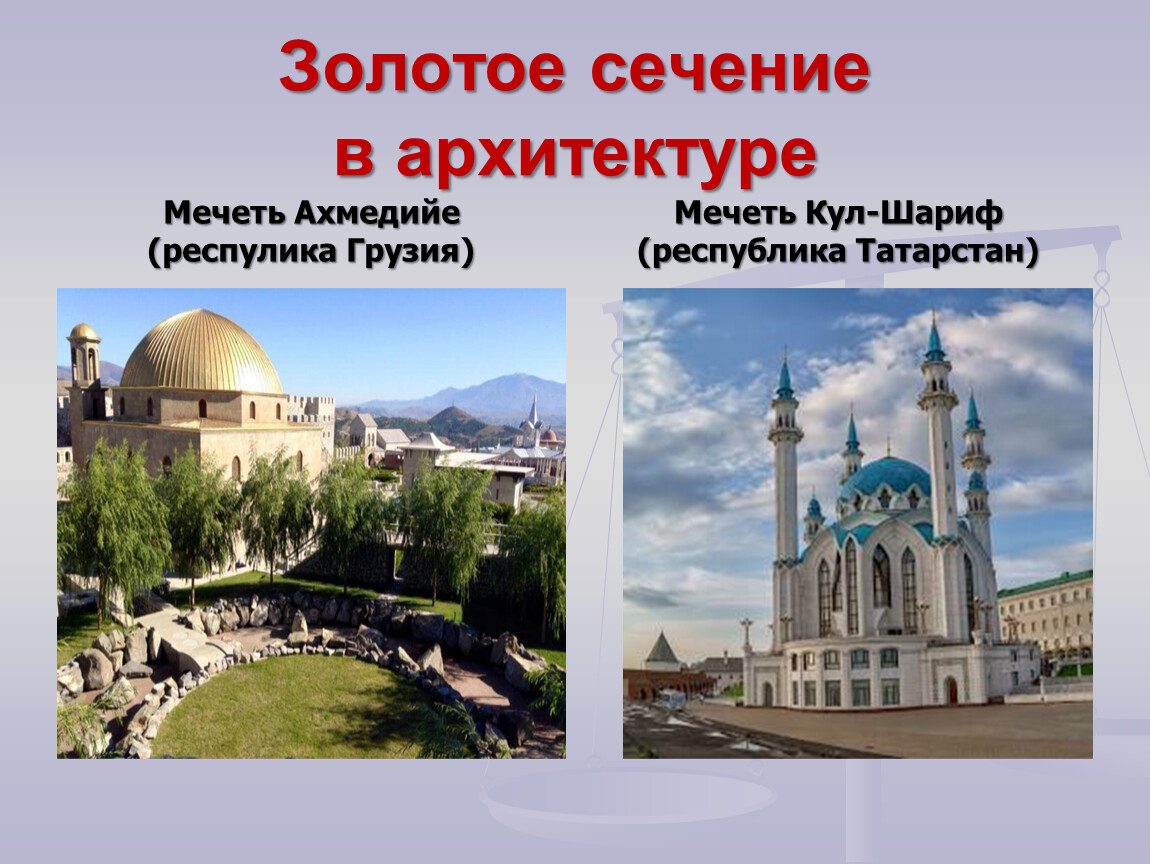 Золотое сечение в архитектуре

Мечеть Ахмедийе (респулика Грузия)

Мечеть Кул-Шариф (республика Татарстан)